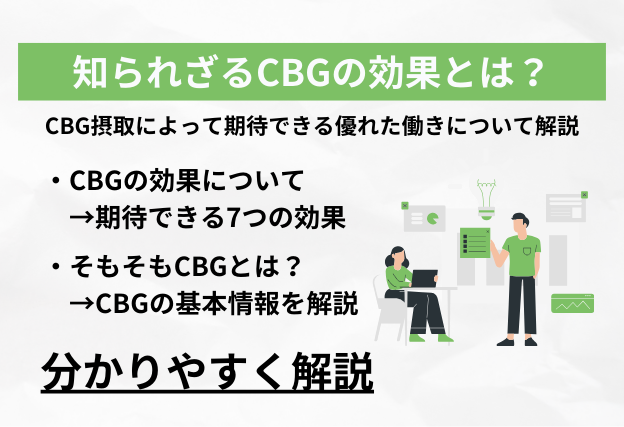 知られざるCBGの効果とは？

CBG摂取によって期待できる優れた働きについて解説

・CBGの効果について
→期待できる7つの効果

・そもそもCBGとは？
→CBGの基本情報を解説

分かりやすく解説